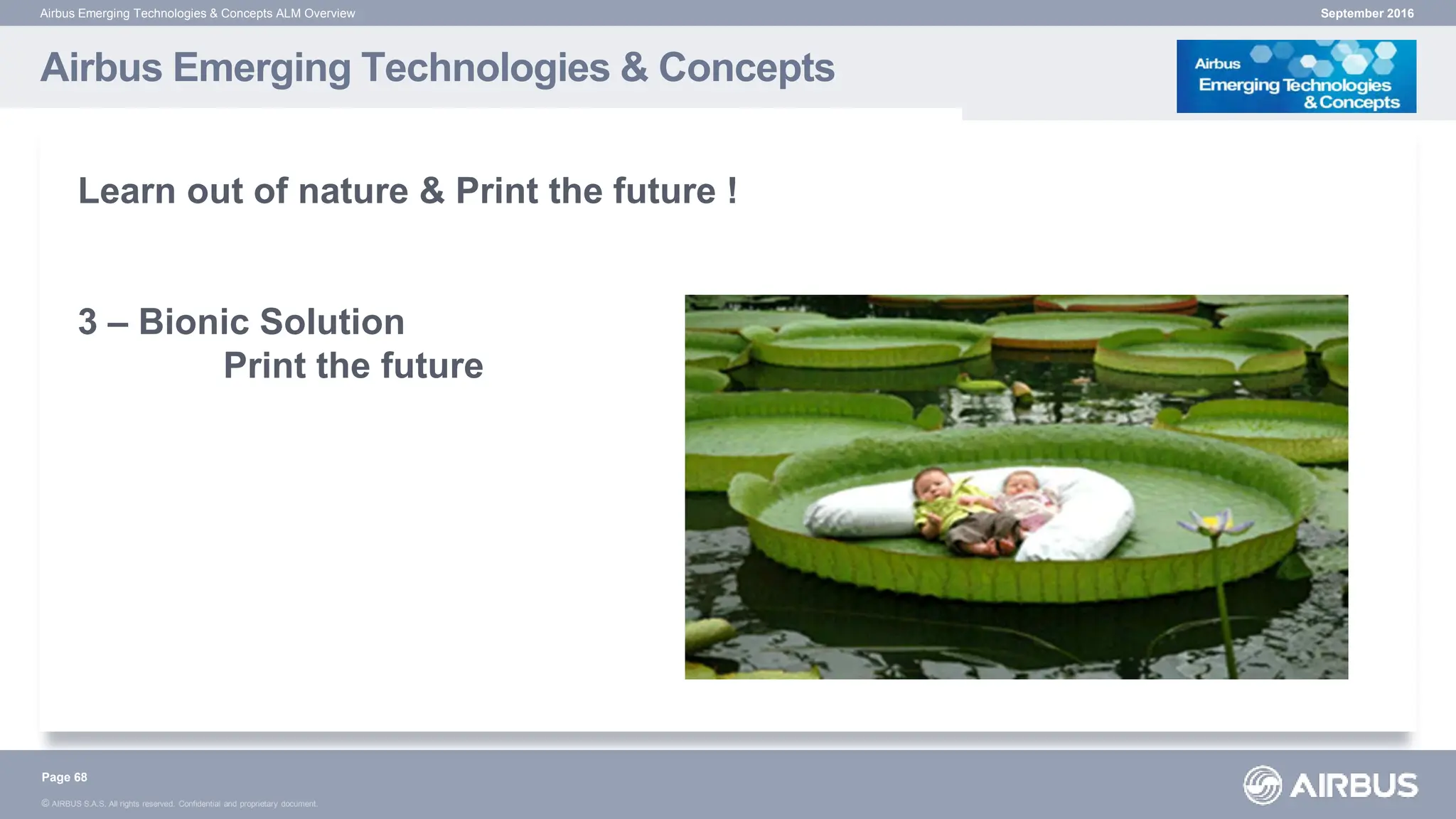 Airbus Emerging Technologies & Concepts ALM Overview

September 2016

Airbus Emerging Technologies & Concepts

Airbus
Emerging Technologies
& Concepts

Learn out of nature & Print the future !

3 – Bionic Solution
Print the future

Page 68

© AIRBUS S.A.S. All rights reserved. Confidential and proprietary document.

AIRBUS